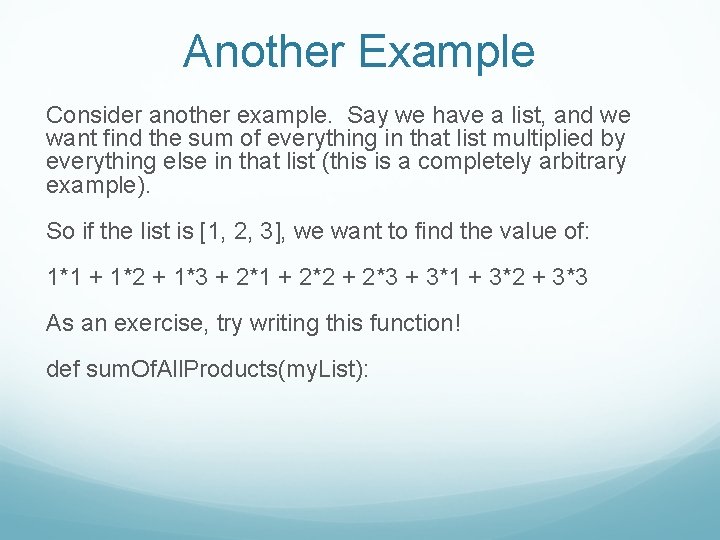 Another Example

Consider another example.  Say we have a list, and we want find the sum of everything in that list multiplied by everything else in that list (this is a completely arbitrary example).

So if the list is [1, 2, 3], we want to find the value of:

1*1 + 1*2 + 1*3 + 2*1 + 2*2 + 2*3 + 3*1 + 3*2 + 3*3

As an exercise, try writing this function!

def sumOfAllProducts(myList):